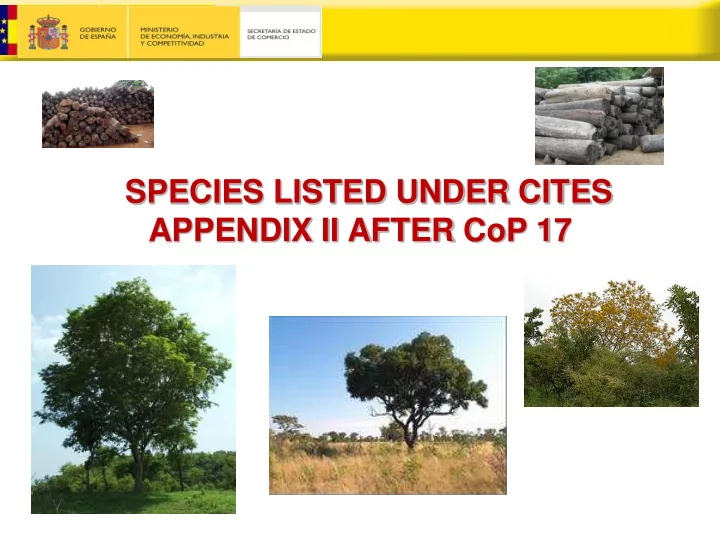 GOBIERNO DE ESPAÑA

MINISTERIO DE ECONOMÍA, INDUSTRIA Y COMPETITIVIDAD

SECRETARÍA DE ESTADO DE COMERCIO

SPECIES LISTED UNDER CITES APPENDIX II AFTER CoP 17